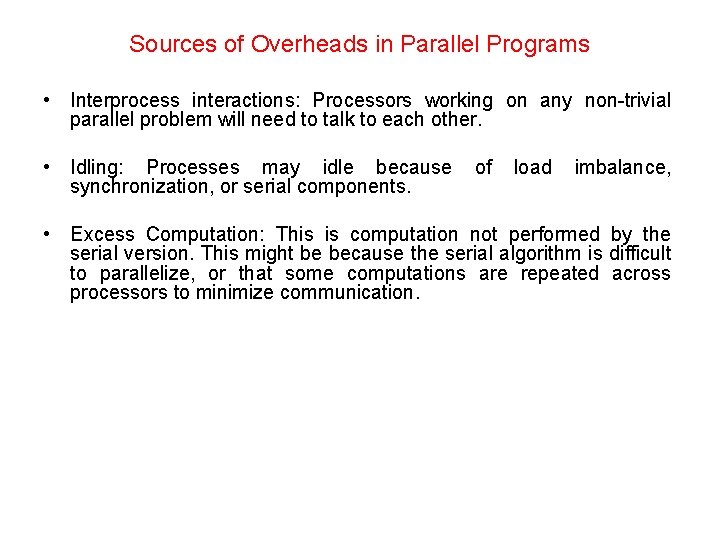 Sources of Overheads in Parallel Programs

• Interprocess interactions: Processors working on any non-trivial parallel problem will need to talk to each other.

• Idling: Processes may idle because of load imbalance, synchronization, or serial components.

• Excess Computation: This is computation not performed by the serial version. This might be because the serial algorithm is difficult to parallelize, or that some computations are repeated across processors to minimize communication.